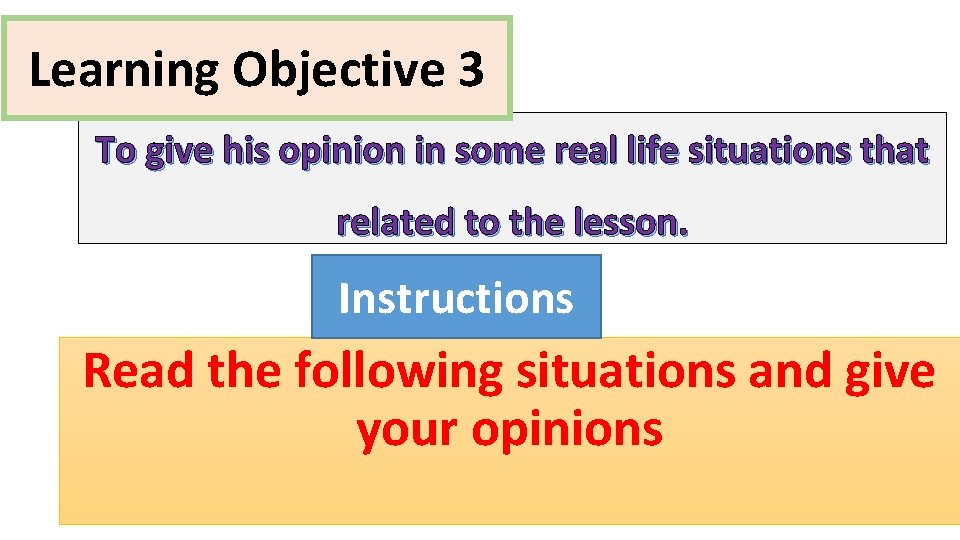 Learning Objective 3

To give his opinion in some real life situations that related to the lesson.

Instructions

Read the following situations and give your opinions